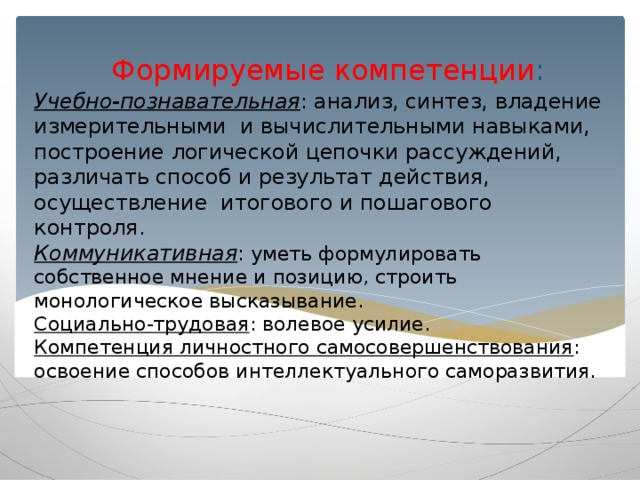 Формируемые компетенции:

Учебно-познавательная: анализ, синтез, владение измерительными и вычислительными навыками, построение логической цепочки рассуждений, различать способ и результат действия, осуществление итогового и пошагового контроля.

Коммуникативная: уметь формулировать собственное мнение и позицию, строить монологическое высказывание.

Социально-трудовая: волевое усилие.

Компетенция личностного самосовершенствования: освоение способов интеллектуального саморазвития.